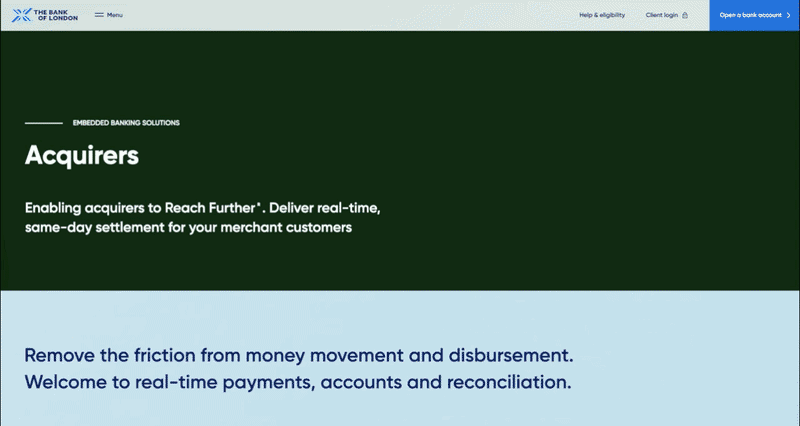 THE BANK OF LONDON

Menu

Help & eligibility

Client login

Open a bank account

EMBEDDED BANKING SOLUTIONS

Acquirers

Enabling acquirers to Reach Further®. Deliver real-time, same-day settlement for your merchant customers

Remove the friction from money movement and disbursement. Welcome to real-time payments, accounts and reconciliation.